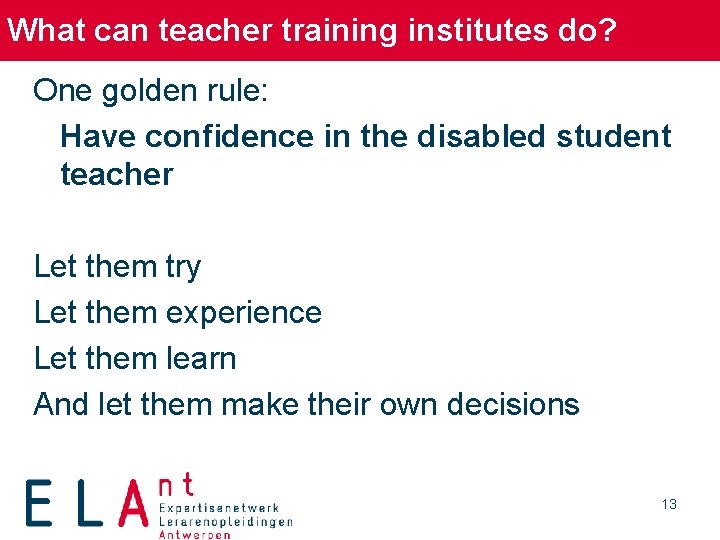 What can teacher training institutes do?

One golden rule:

Have confidence in the disabled student teacher

Let them try

Let them experience

Let them learn

And let them make their own decisions

ELAnt
Expertisenetwerk
Lerarenopleidingen
Antwerpen

13